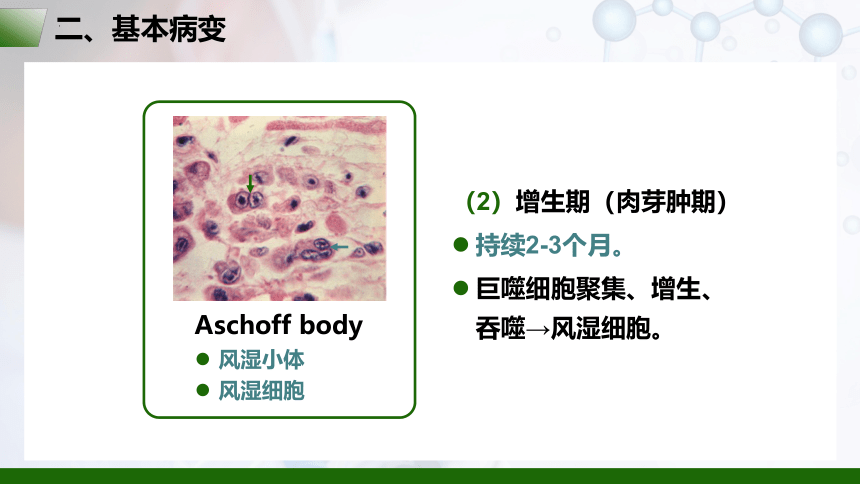 二、基本病变

Aschoff body

● 风湿小体

● 风湿细胞

（2）增生期（肉芽肿期）

● 持续2-3个月。

● 巨噬细胞聚集、增生、吞噬→风湿细胞。